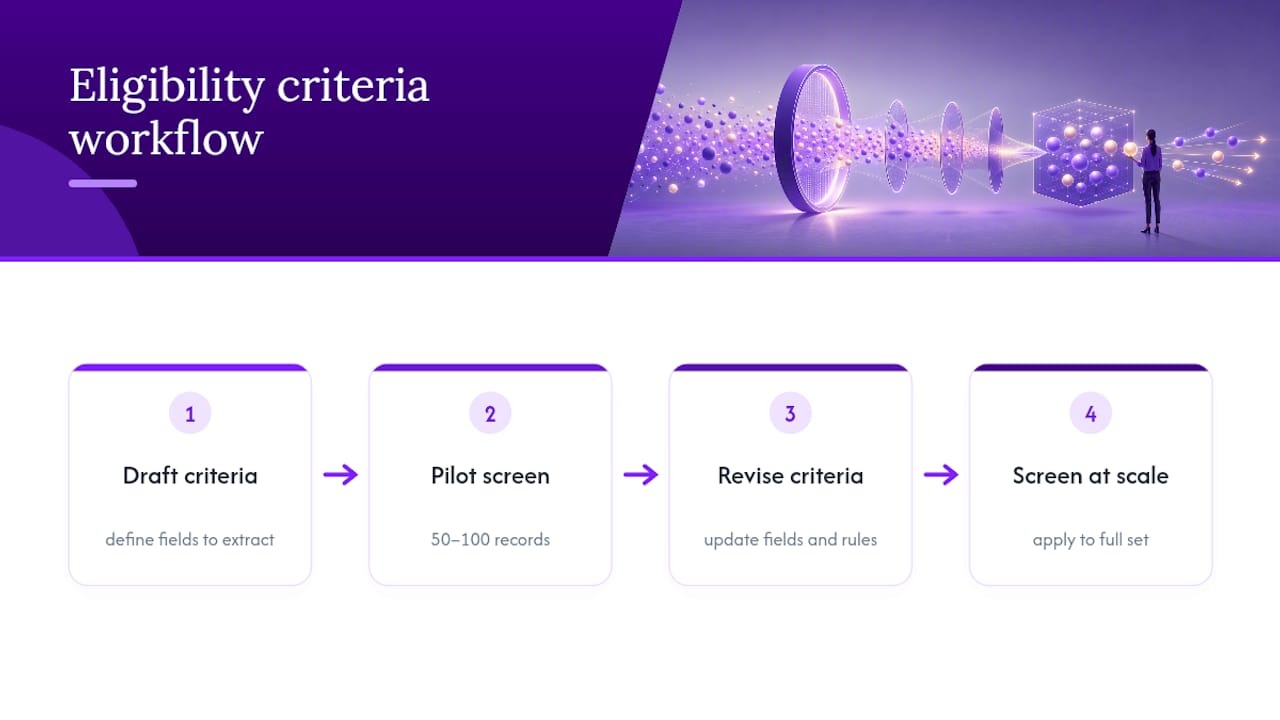 Eligibility criteria workflow

1
Draft criteria
define fields to extract

2
Pilot screen
50–100 records

3
Revise criteria
update fields and rules

4
Screen at scale
apply to full set